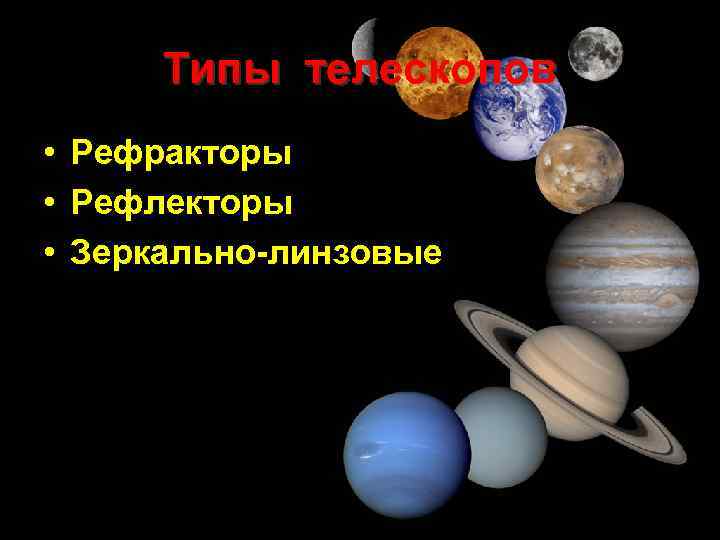 Типы телескопов

• Рефракторы
• Рефлекторы
• Зеркально-линзовые